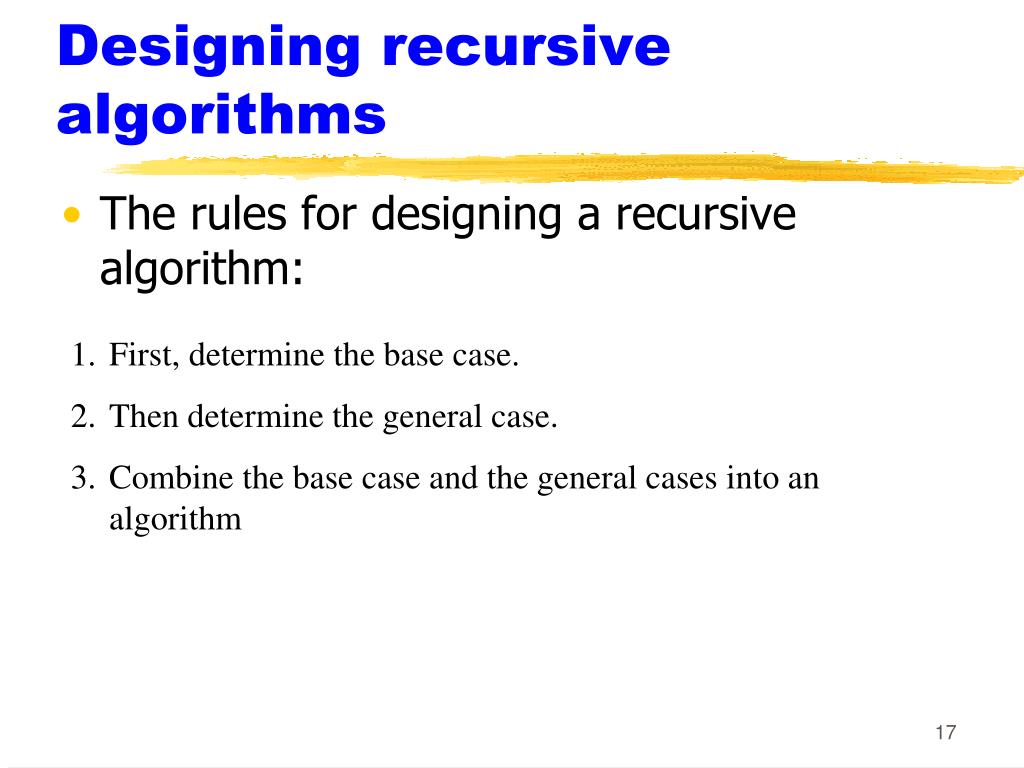 Designing recursive algorithms

• The rules for designing a recursive algorithm:

1. First, determine the base case.
2. Then determine the general case.
3. Combine the base case and the general cases into an algorithm

17